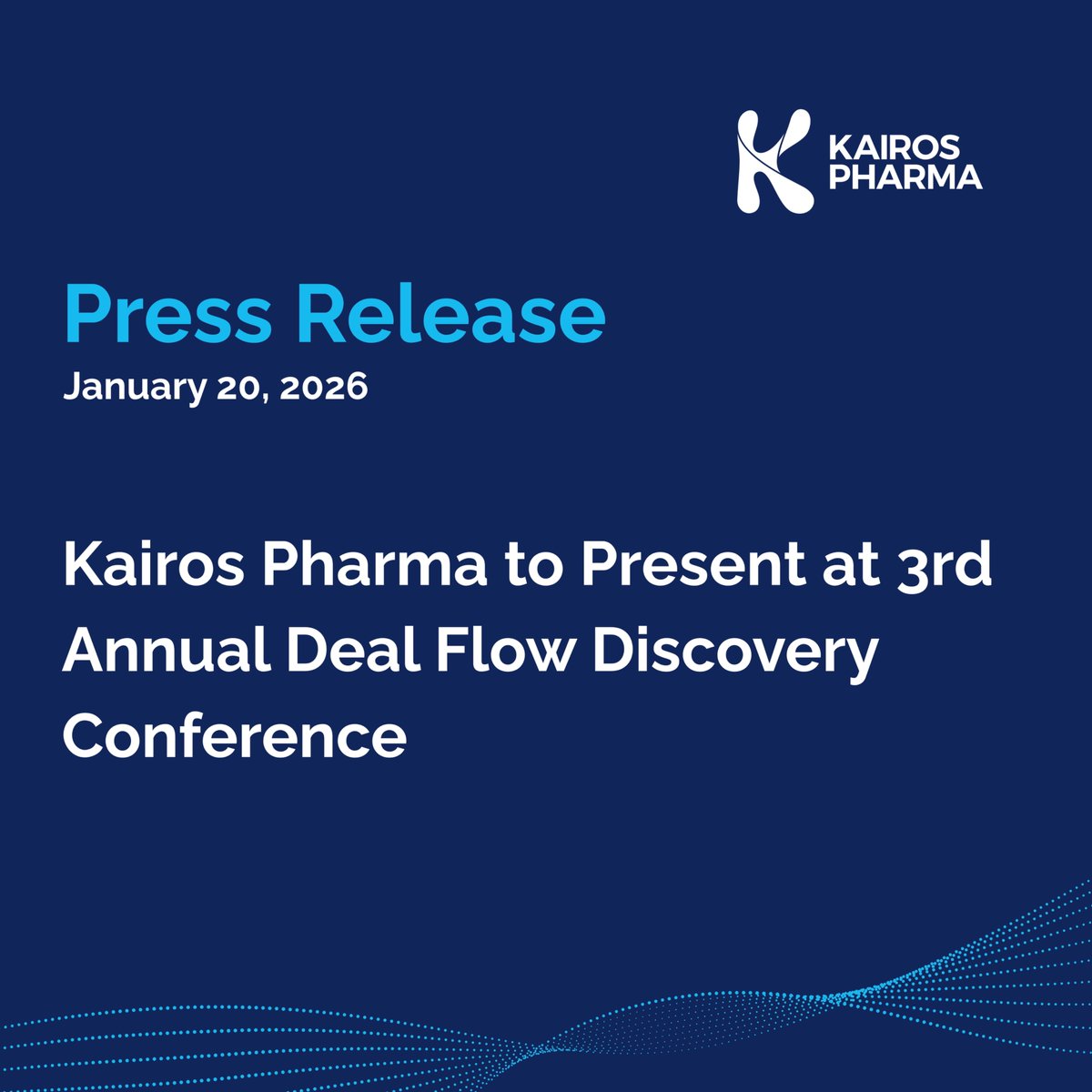 KAIROS PHARMA

Press Release

January 20, 2026

Kairos Pharma to Present at 3rd Annual Deal Flow Discovery Conference